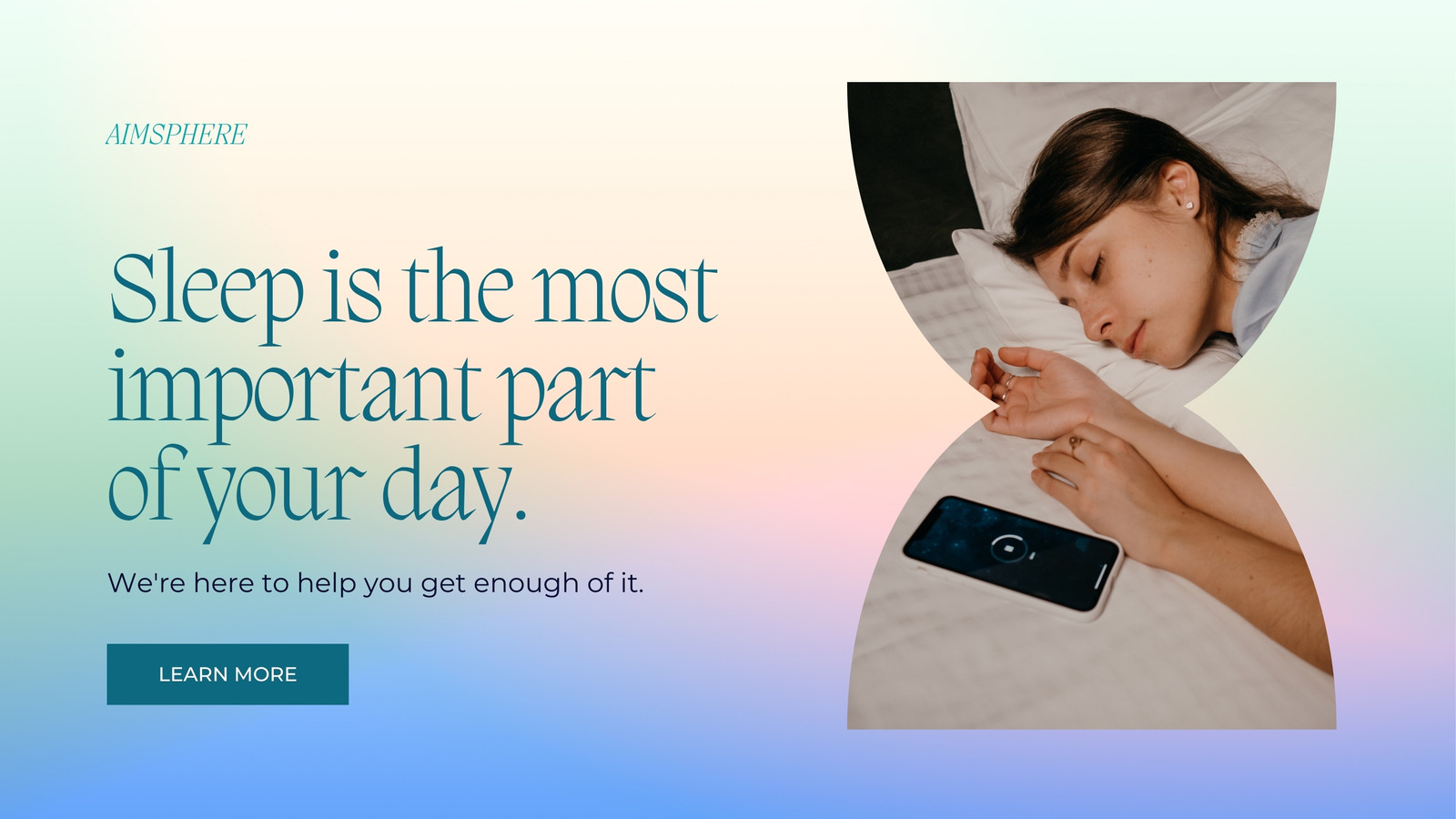 AIMSPHERE

Sleep is the most important part of your day.

We're here to help you get enough of it.

LEARN MORE